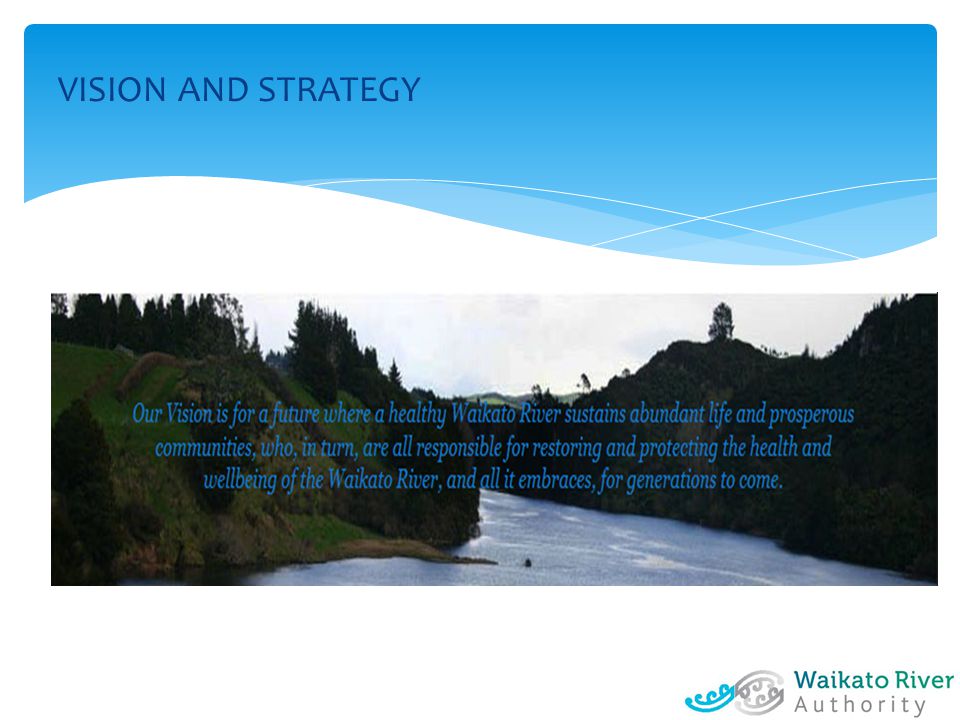 VISION AND STRATEGY

Our Vision is for a future where a healthy Waikato River sustains abundant life and prosperous communities, who, in turn, are all responsible for restoring and protecting the health and wellbeing of the Waikato River, and all it embraces, for generations to come.

Waikato River Authority